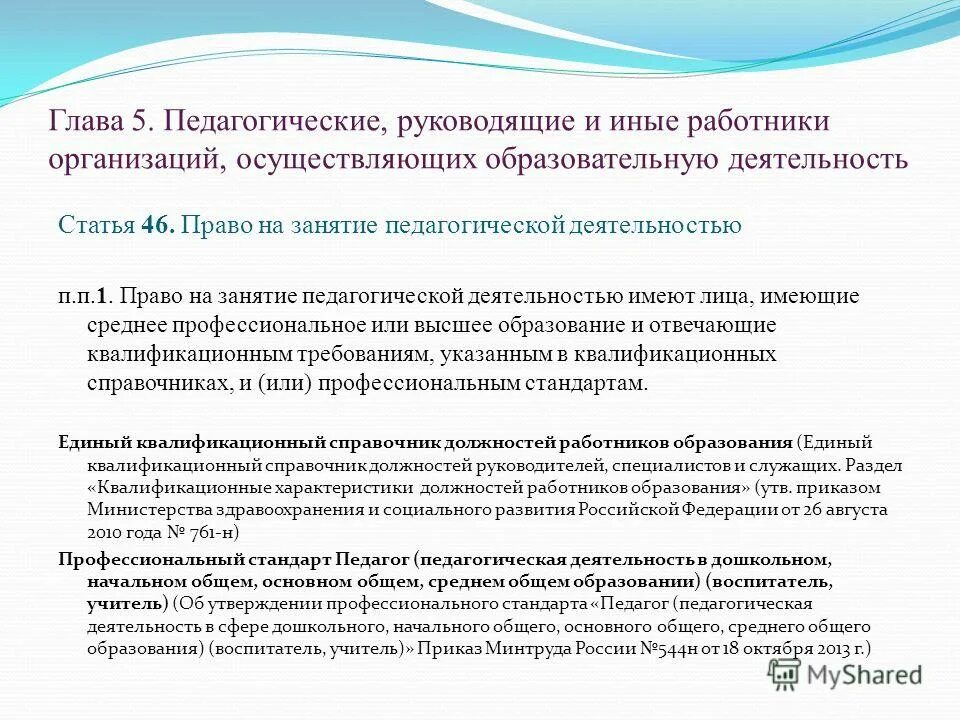 Глава 5. Педагогические, руководящие и иные работники организаций, осуществляющих образовательную деятельность

Статья 46. Право на занятие педагогической деятельностью

п.п.1. Право на занятие педагогической деятельностью имеют лица, имеющие среднее профессиональное или высшее образование и отвечающие квалификационным требованиям, указанным в квалификационных справочниках, и (или) профессиональным стандартам.

Единый квалификационный справочник должностей работников образования (Единый квалификационный справочник должностей руководителей, специалистов и служащих. Раздел «Квалификационные характеристики должностей работников образования» (утв. приказом Министерства здравоохранения и социального развития Российской Федерации от 26 августа 2010 года № 761-н)

Профессиональный стандарт Педагог (педагогическая деятельность в дошкольном, начальном общем, основном общем, среднем общем образовании) (воспитатель, учитель) (Об утверждении профессионального стандарта «Педагог (педагогическая деятельность в сфере дошкольного, начального общего, основного общего, среднего общего образования) (воспитатель, учитель)» Приказ Минтруда России №544н от 18 октября 2013 г.)

MyShared